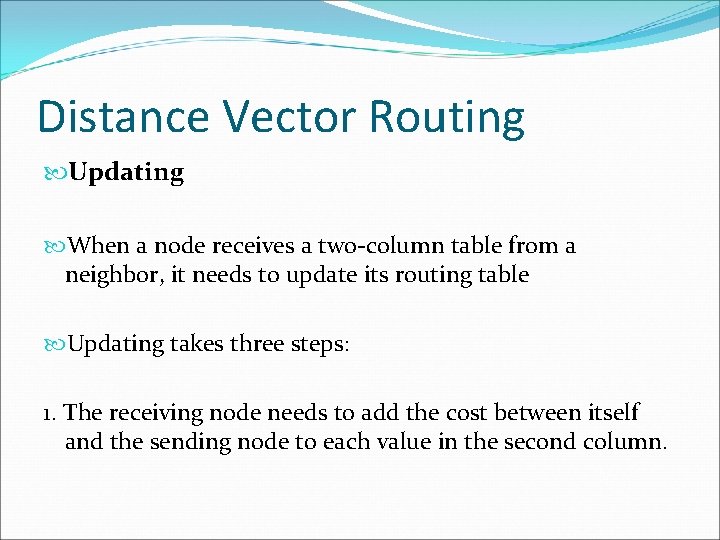 Distance Vector Routing

Updating

When a node receives a two-column table from a neighbor, it needs to update its routing table

Updating takes three steps:

1. The receiving node needs to add the cost between itself and the sending node to each value in the second column.